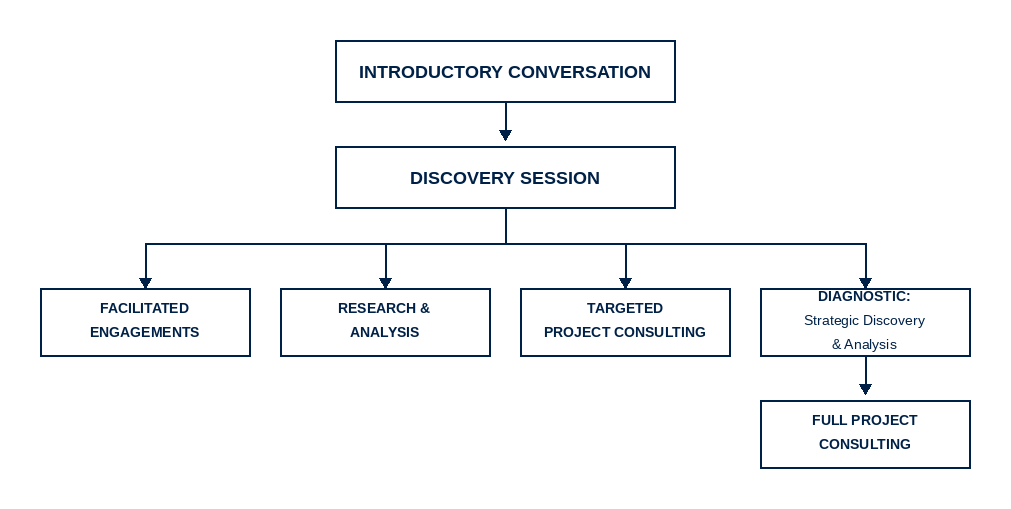 INTRODUCTORY CONVERSATION

DISCOVERY SESSION

FACILITATED ENGAGEMENTS

RESEARCH & ANALYSIS

TARGETED PROJECT CONSULTING

DIAGNOSTIC:
Strategic Discovery & Analysis

FULL PROJECT CONSULTING